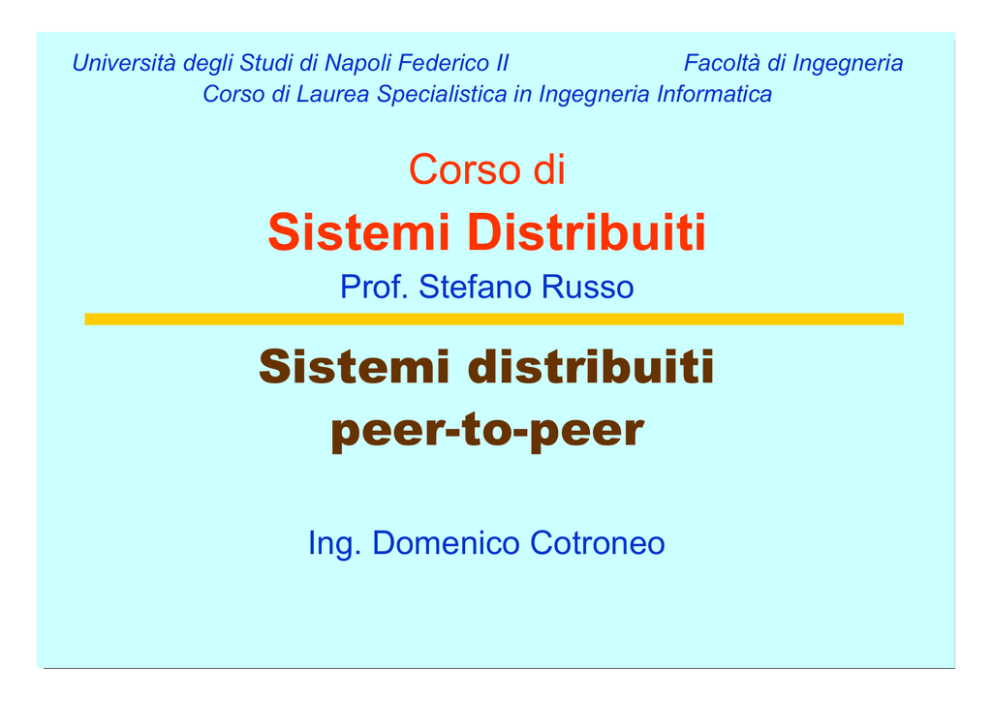 Università degli Studi di Napoli Federico II Facoltà di Ingegneria
Corso di Laurea Specialistica in Ingegneria Informatica

Corso di
Sistemi Distribuiti
Prof. Stefano Russo

Sistemi distribuiti
peer-to-peer

Ing. Domenico Cotroneo